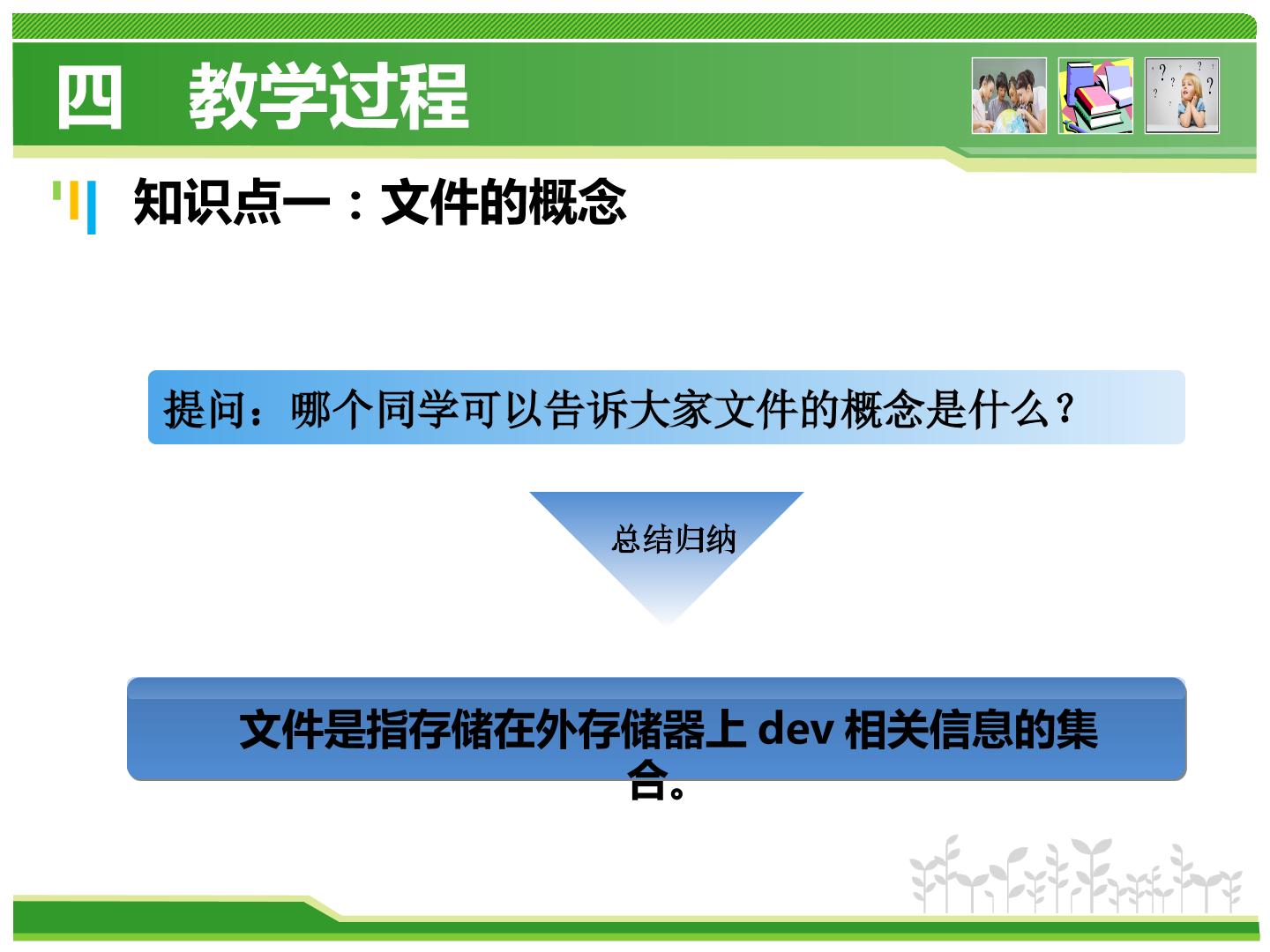 四　教学过程

知识点一：文件的概念

提问：哪个同学可以告诉大家文件的概念是什么？

总结归纳

文件是指存储在外存储器上 dev 相关信息的集合。